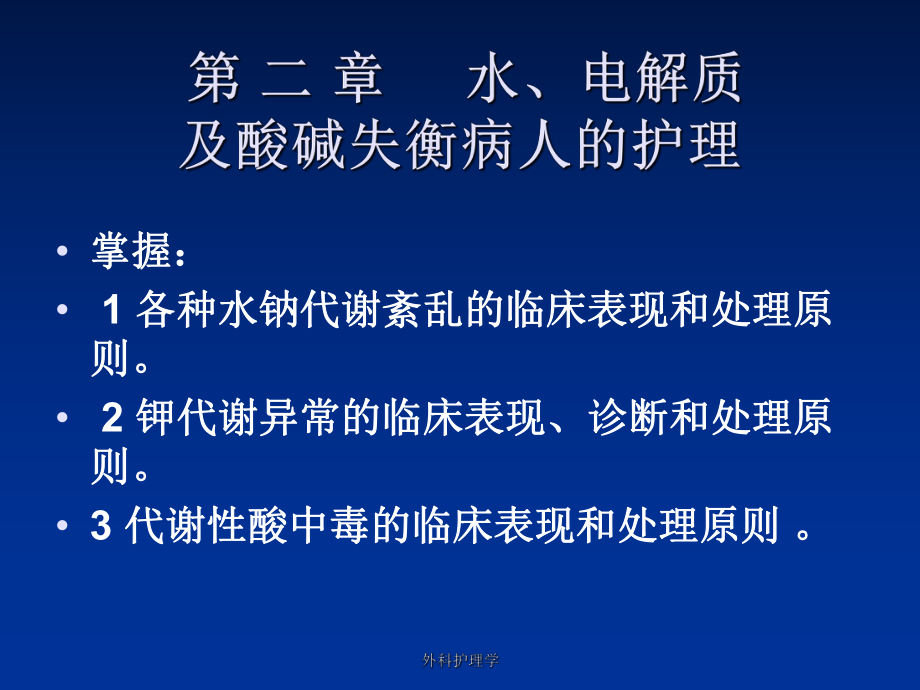 第 二 章 水、电解质及酸碱失衡病人的护理

• 掌握：
• 1 各种水钠代谢紊乱的临床表现和处理原则。
• 2 钾代谢异常的临床表现、诊断和处理原则。
• 3 代谢性酸中毒的临床表现和处理原则 。

外科护理学